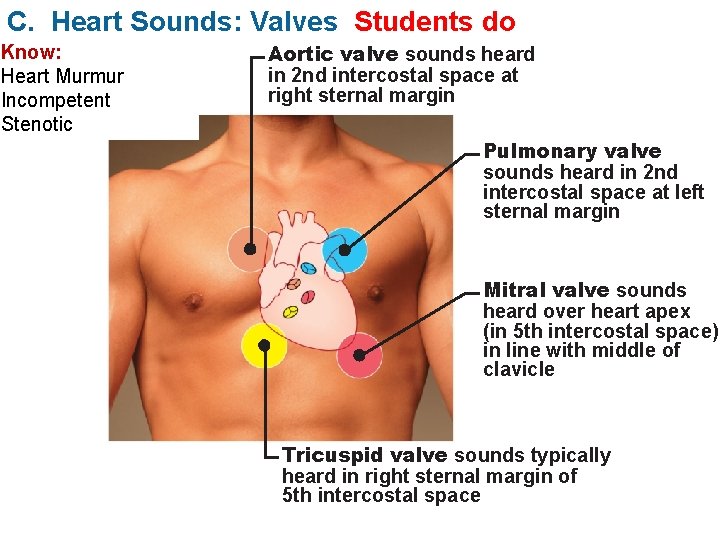 C. Heart Sounds: Valves Students do

Know:
Heart Murmur
Incompetent
Stenotic

Aortic valve sounds heard in 2nd intercostal space at right sternal margin

Pulmonary valve sounds heard in 2nd intercostal space at left sternal margin

Mitral valve sounds heard over heart apex (in 5th intercostal space) in line with middle of clavicle

Tricuspid valve sounds typically heard in right sternal margin of 5th intercostal space